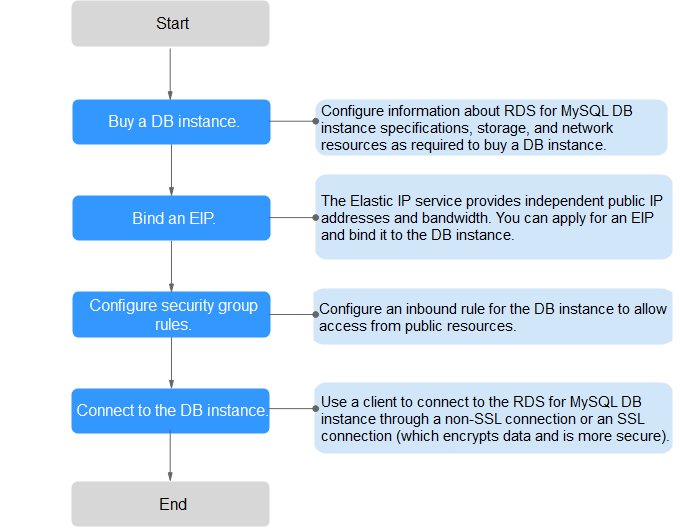 Start

Buy a DB instance.

Configure information about RDS for MySQL DB instance specifications, storage, and network resources as required to buy a DB instance.

Bind an EIP.

The Elastic IP service provides independent public IP addresses and bandwidth. You can apply for an EIP and bind it to the DB instance.

Configure security group rules.

Configure an inbound rule for the DB instance to allow access from public resources.

Connect to the DB instance.

Use a client to connect to the RDS for MySQL DB instance through a non-SSL connection or an SSL connection (which encrypts data and is more secure).

End